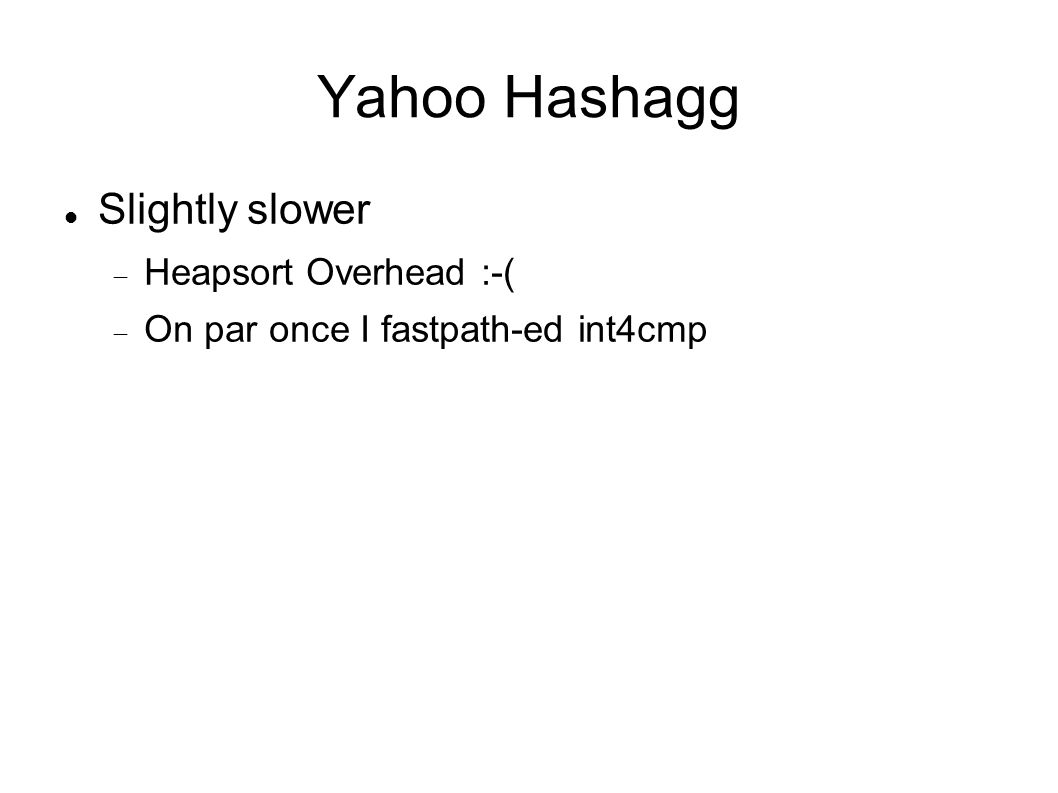 Yahoo Hashagg

Slightly slower

Heapsort Overhead :-(

On par once I fastpath-ed int4cmp